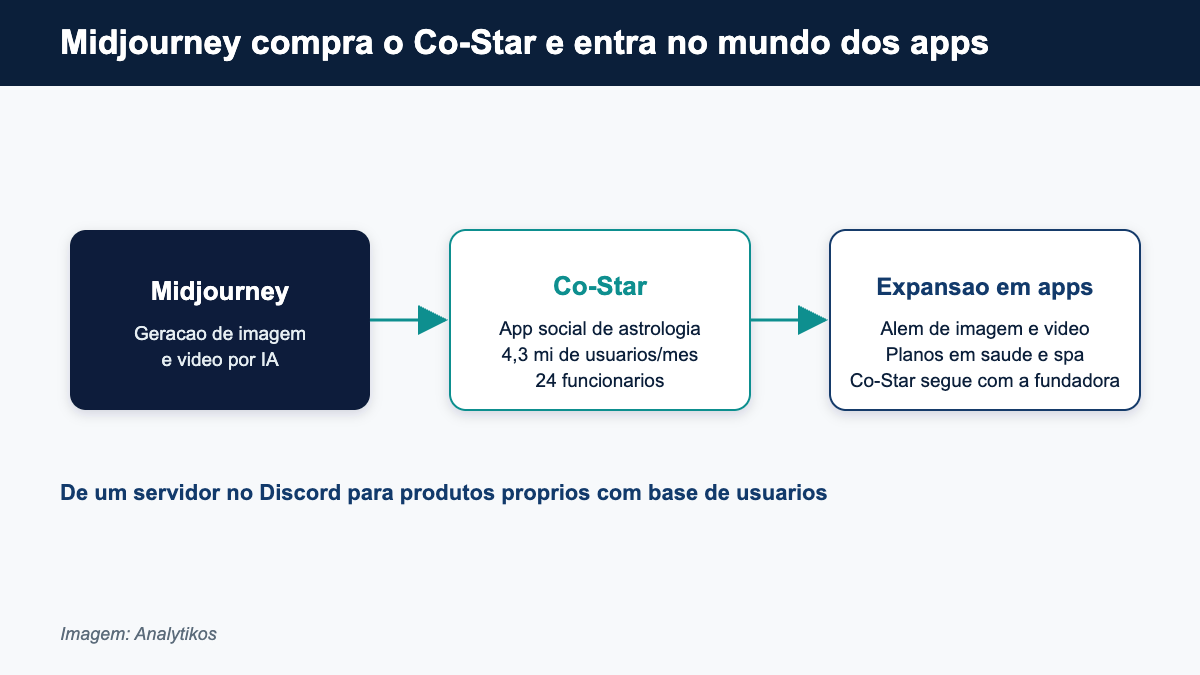 Midjourney compra o Co-Star e entra no mundo dos apps

Midjourney
Geracao de imagem e video por IA

Co-Star
App social de astrologia
4,3 mi de usuarios/mes
24 funcionarios

Expansao em apps
Alem de imagem e video
Planos em saude e spa
Co-Star segue com a fundadora

De um servidor no Discord para produtos proprios com base de usuarios

Imagem: Analytikos